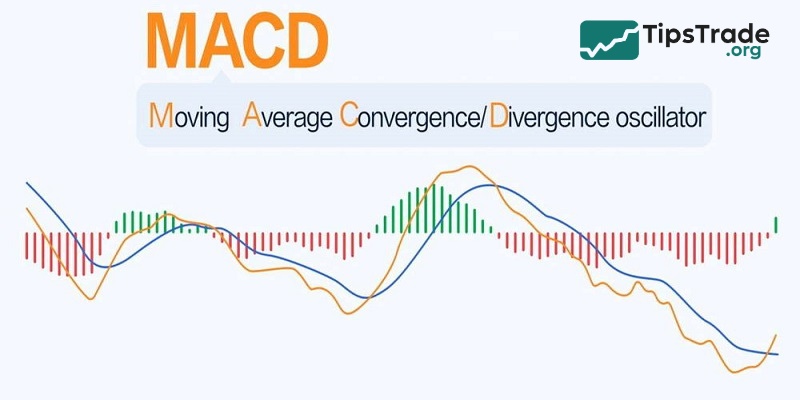 MACD

TipsTrade
.org

Moving Average Convergence/ Divergence oscillator